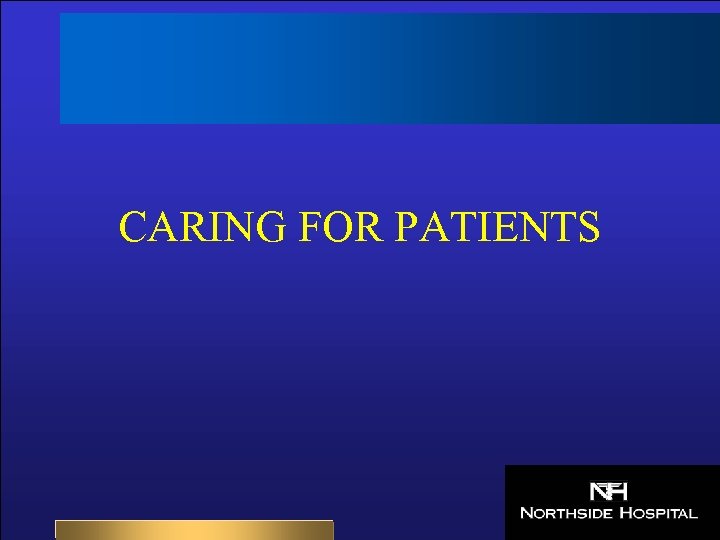 CARING FOR PATIENTS

NH
NORTHSIDE HOSPITAL